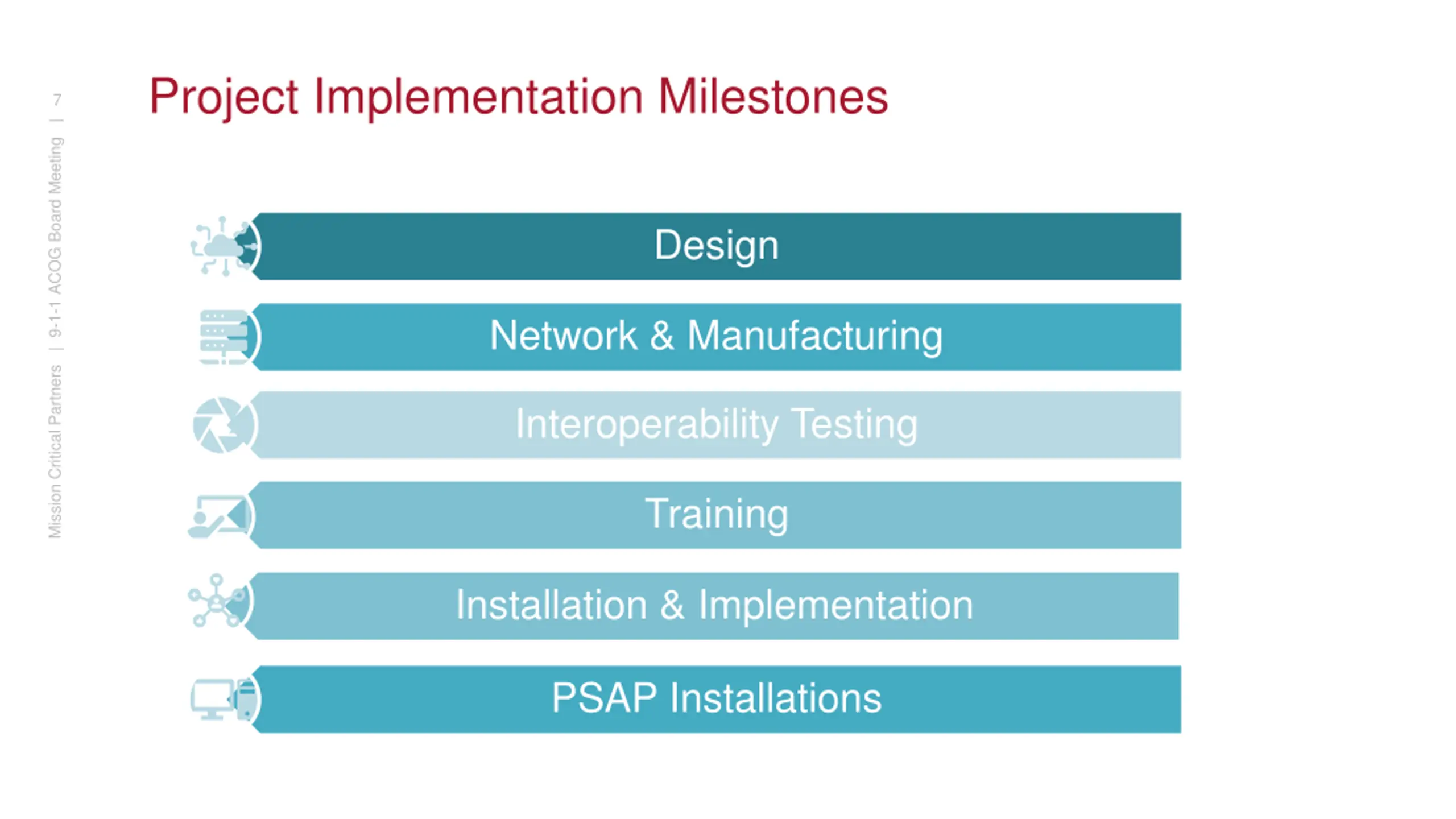 Mission Critical Partners | 9-1-1 ACOG Board Meeting | 7

Project Implementation Milestones

Design

Network & Manufacturing

Interoperability Testing

Training

Installation & Implementation

PSAP Installations